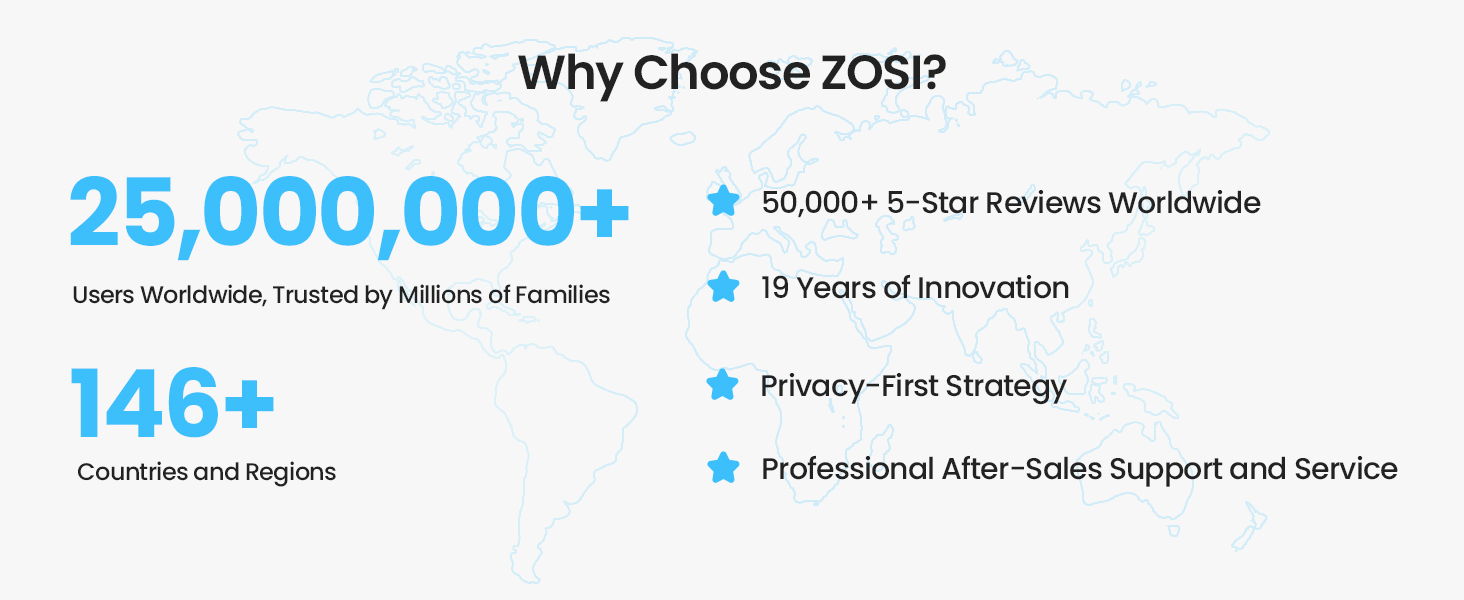 Why Choose ZOSI?

25,000,000+

Users Worldwide, Trusted by Millions of Families

146+

Countries and Regions

50,000+ 5-Star Reviews Worldwide

19 Years of Innovation

Privacy-First Strategy

Professional After-Sales Support and Service